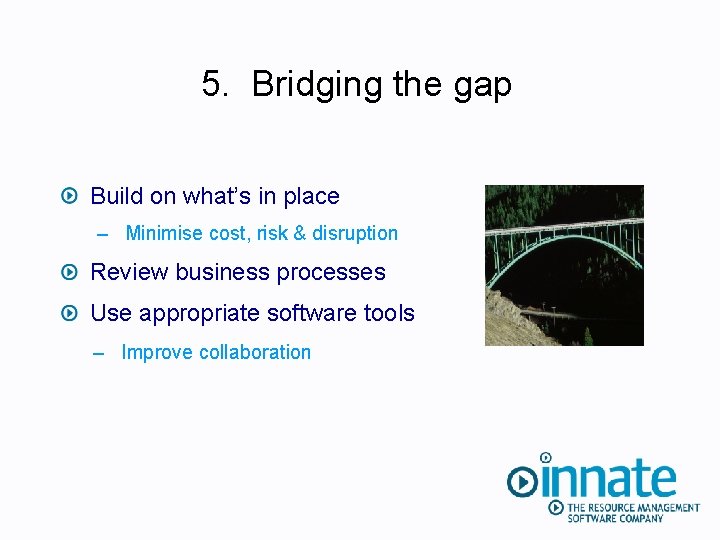 5. Bridging the gap

Build on what's in place

– Minimise cost, risk & disruption

Review business processes

Use appropriate software tools

– Improve collaboration

innate

THE RESOURCE MANAGEMENT SOFTWARE COMPANY